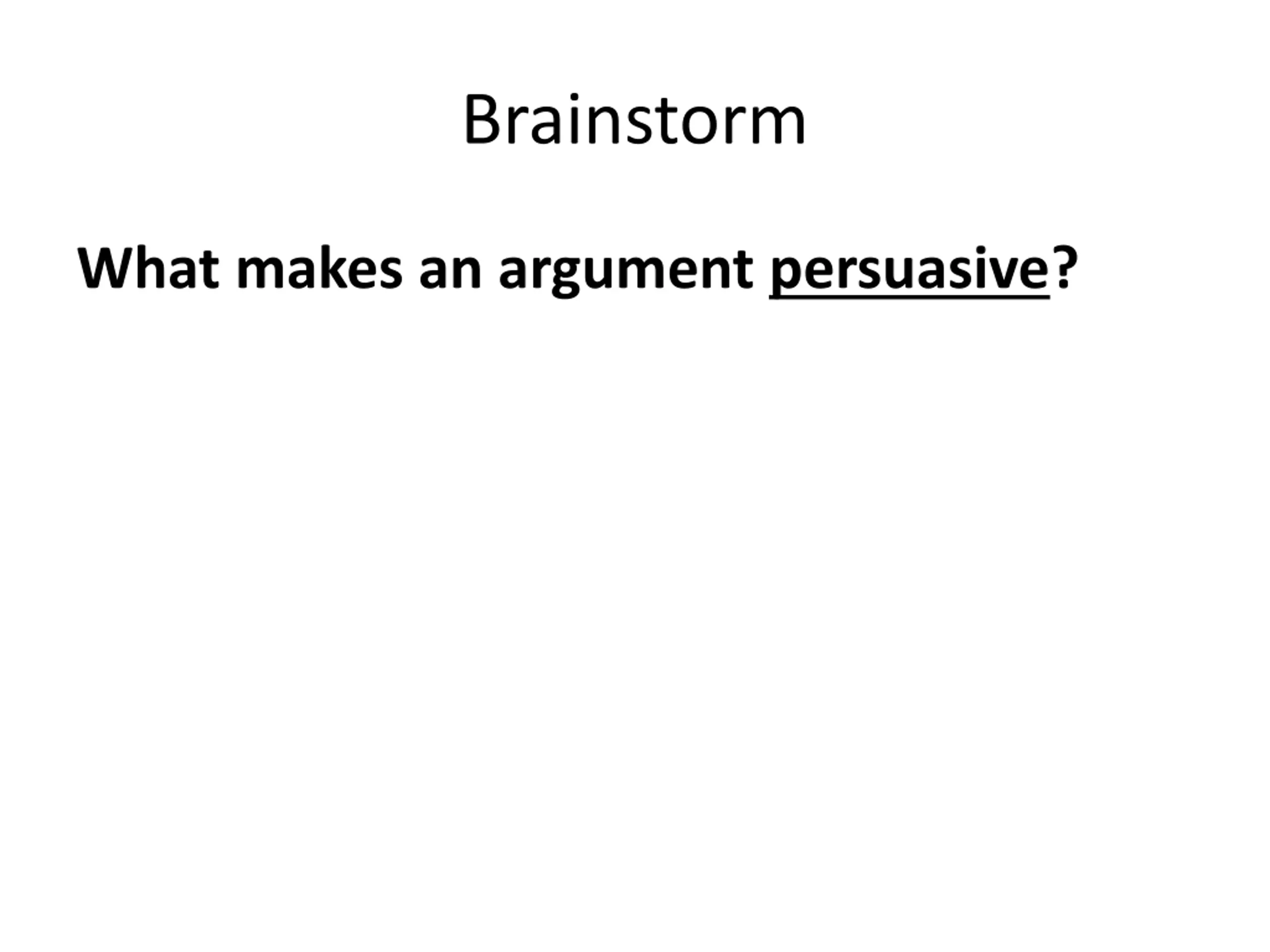 Brainstorm

What makes an argument persuasive?